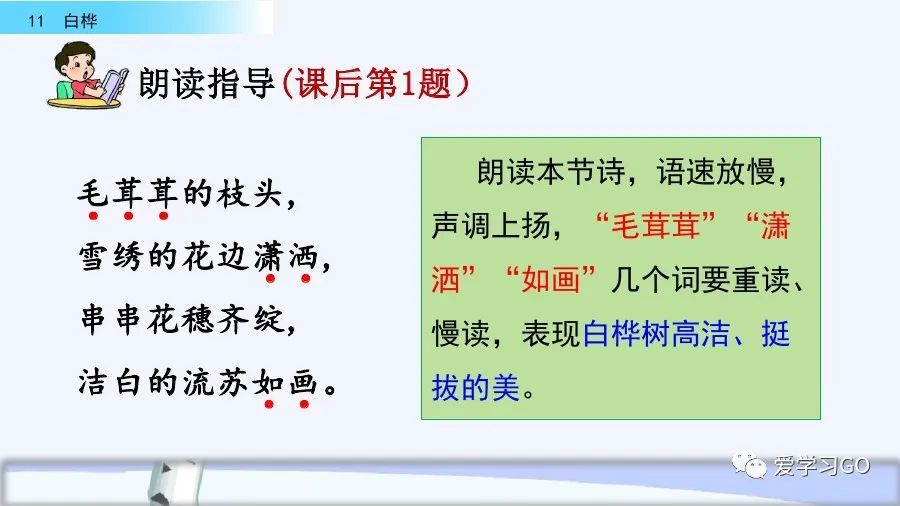 11 白桦

朗读指导（课后第1题）

毛茸茸的枝头，
雪绣的花边潇洒，
串串花穗齐绽，
洁白的流苏如画。

朗读本节诗，语速放慢，声调上扬，“毛茸茸”“潇洒”“如画”几个词要重读、慢读，表现白桦树高洁、挺拔的美。

爱学习GO